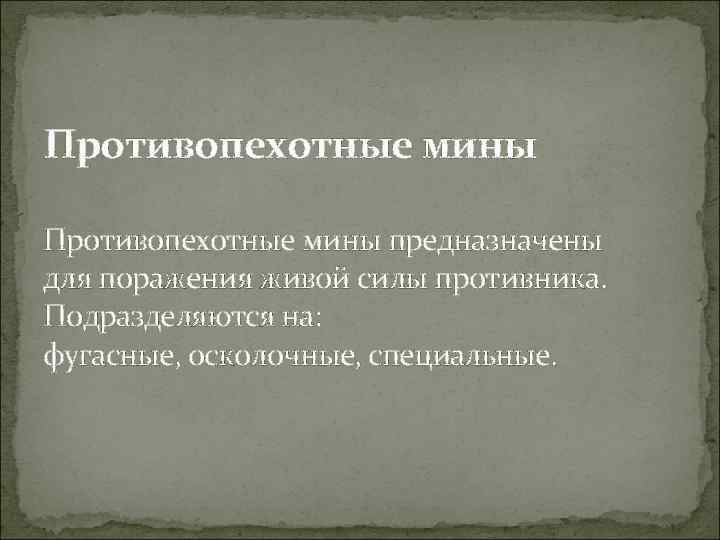 Противопехотные мины

Противопехотные мины предназначены для поражения живой силы противника. Подразделяются на:
фугасные, осколочные, специальные.